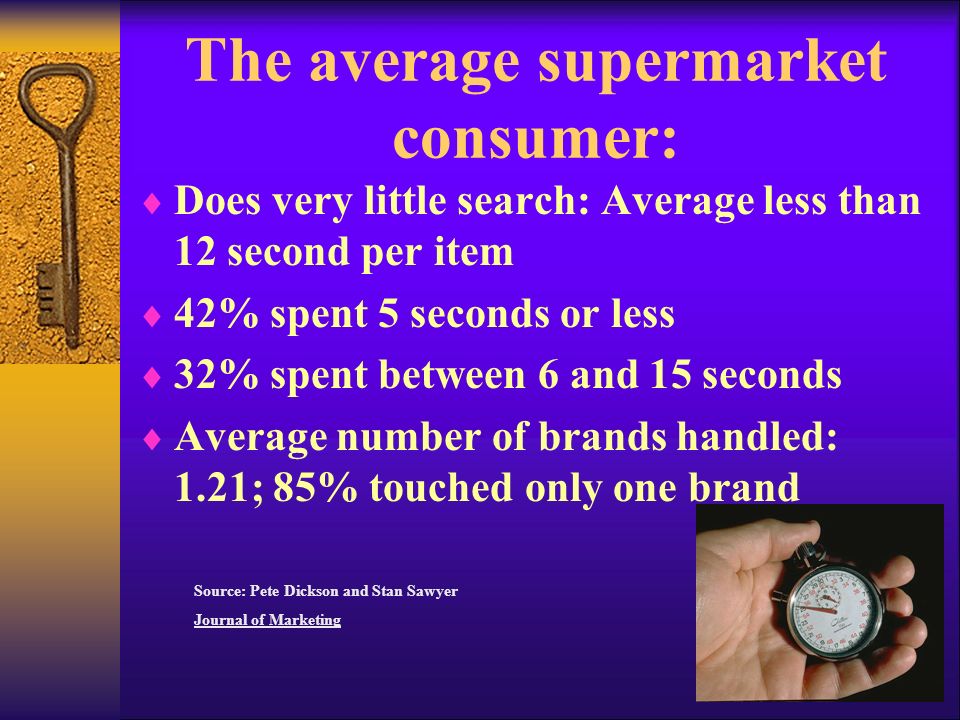 The average supermarket consumer:

♦ Does very little search: Average less than 12 second per item

♦ 42% spent 5 seconds or less

♦ 32% spent between 6 and 15 seconds

♦ Average number of brands handled: 1.21; 85% touched only one brand

Source: Pete Dickson and Stan Sawyer

Journal of Marketing